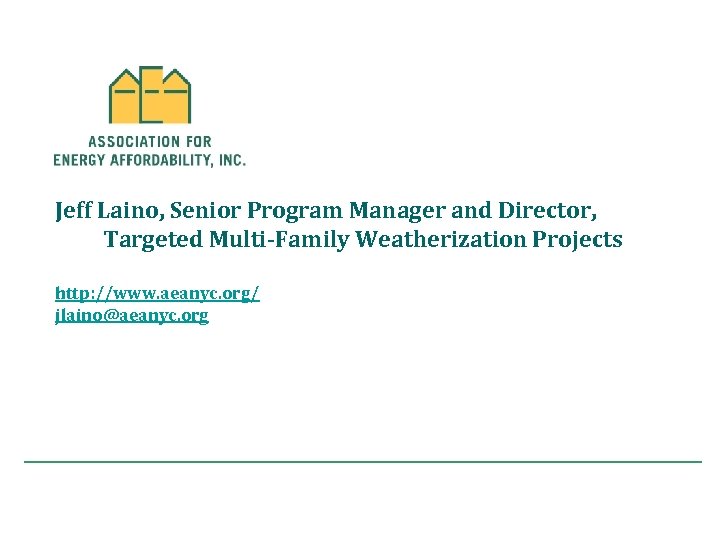 ASSOCIATION FOR
ENERGY AFFORDABILITY, INC.

Jeff Laino, Senior Program Manager and Director, Targeted Multi-Family Weatherization Projects

http://www.aeanyc.org/
jlaino@aeanyc.org